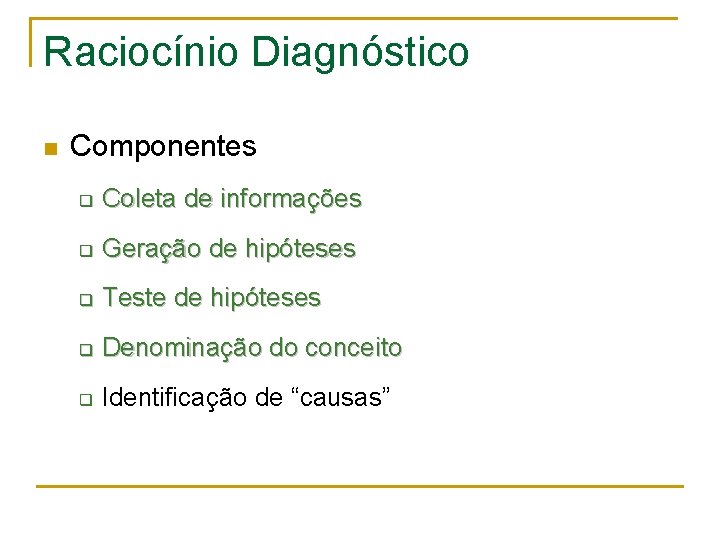 Raciocínio Diagnóstico

Componentes

Coleta de informações

Geração de hipóteses

Teste de hipóteses

Denominação do conceito

Identificação de “causas”